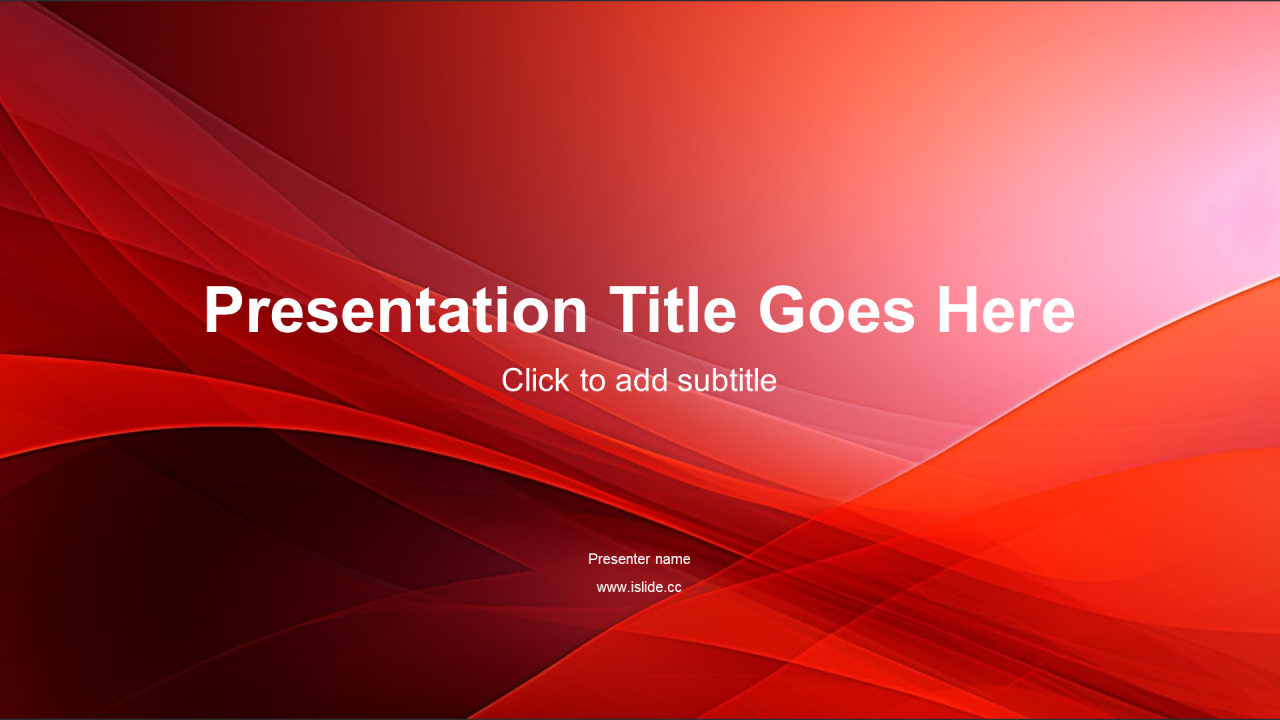 Presentation Title Goes Here

Click to add subtitle

Presenter name

www.islide.cc